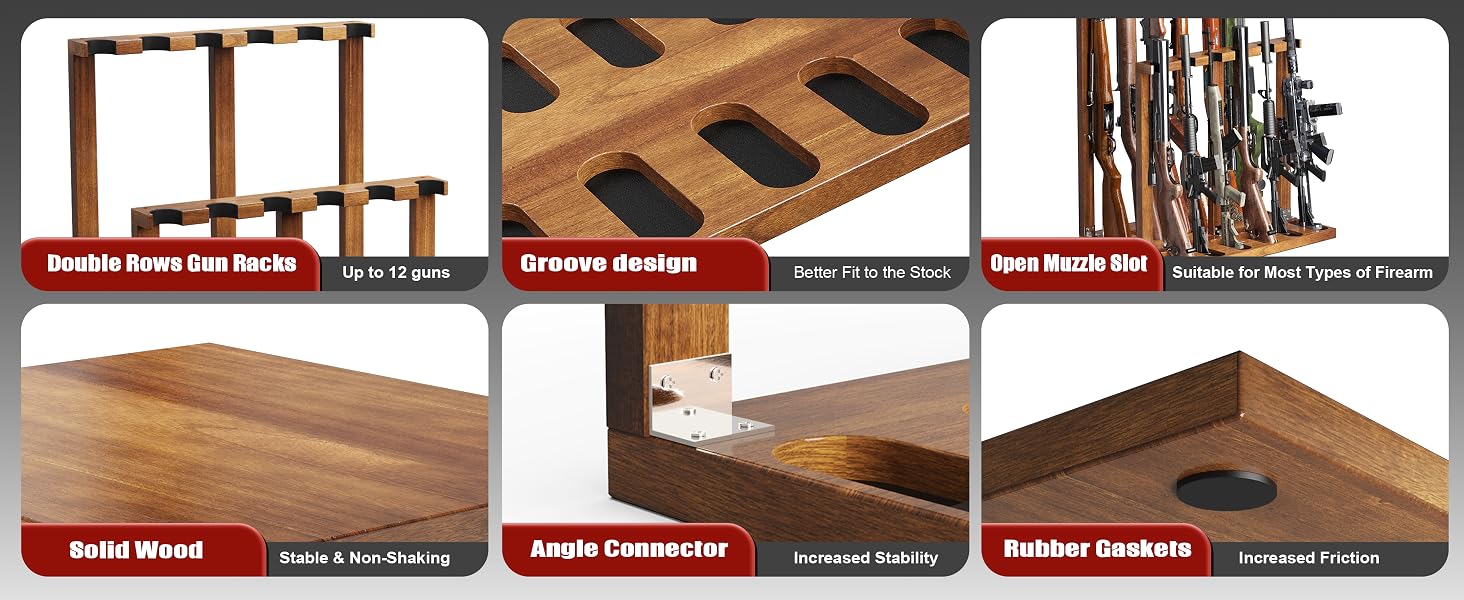 Double Rows Gun Racks
Up to 12 guns

Groove design
Better Fit to the Stock

Open Muzzle Slot
Suitable for Most Types of Firearm

Solid Wood
Stable & Non-Shaking

Angle Connector
Increased Stability

Rubber Gaskets
Increased Friction